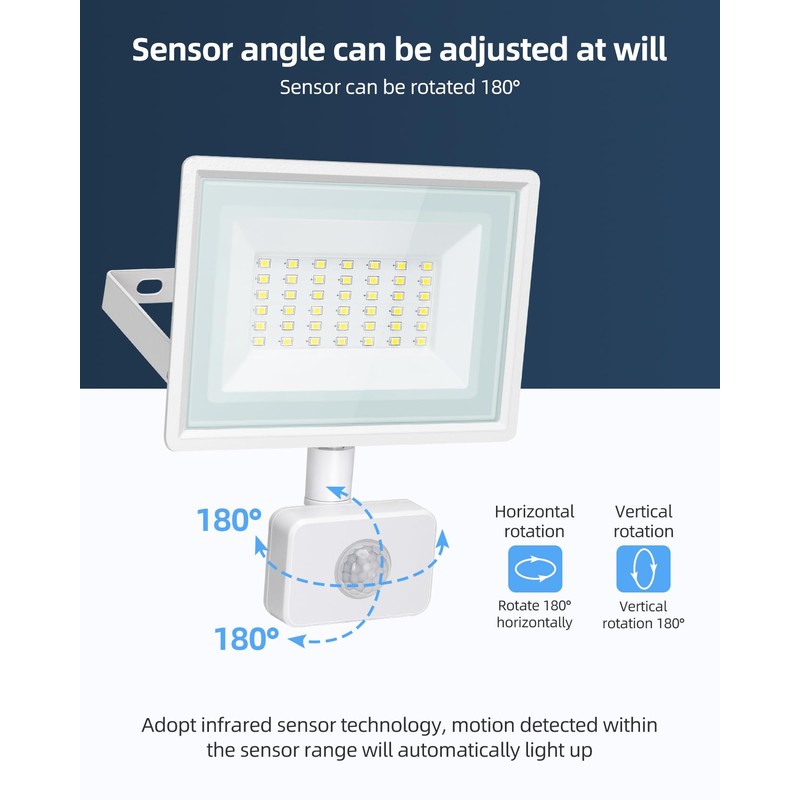 Sensor angle can be adjusted at will

Sensor can be rotated 180°

180°

180°

Horizontal rotation

Rotate 180° horizontally

Vertical rotation

Vertical rotation 180°

Adopt infrared sensor technology, motion detected within the sensor range will automatically light up